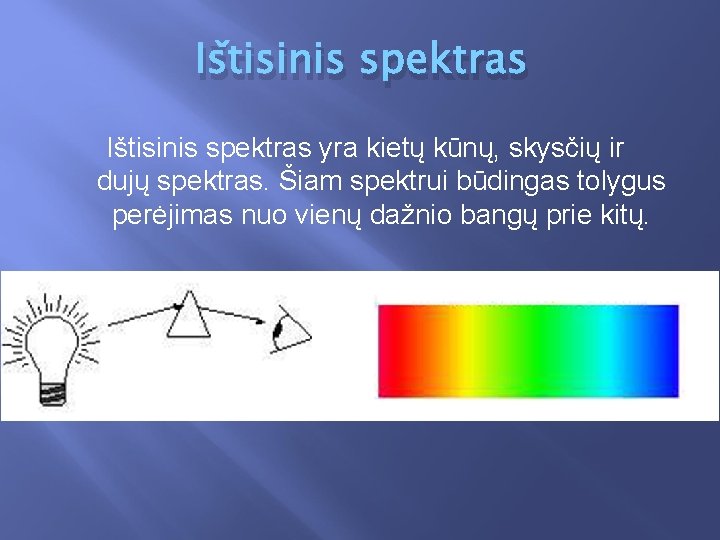 Ištisinis spektras

Ištisinis spektras yra kietų kūnų, skysčių ir dujų spektras. Šiam spektrui būdingas tolygus perėjimas nuo vienų dažnio bangų prie kitų.